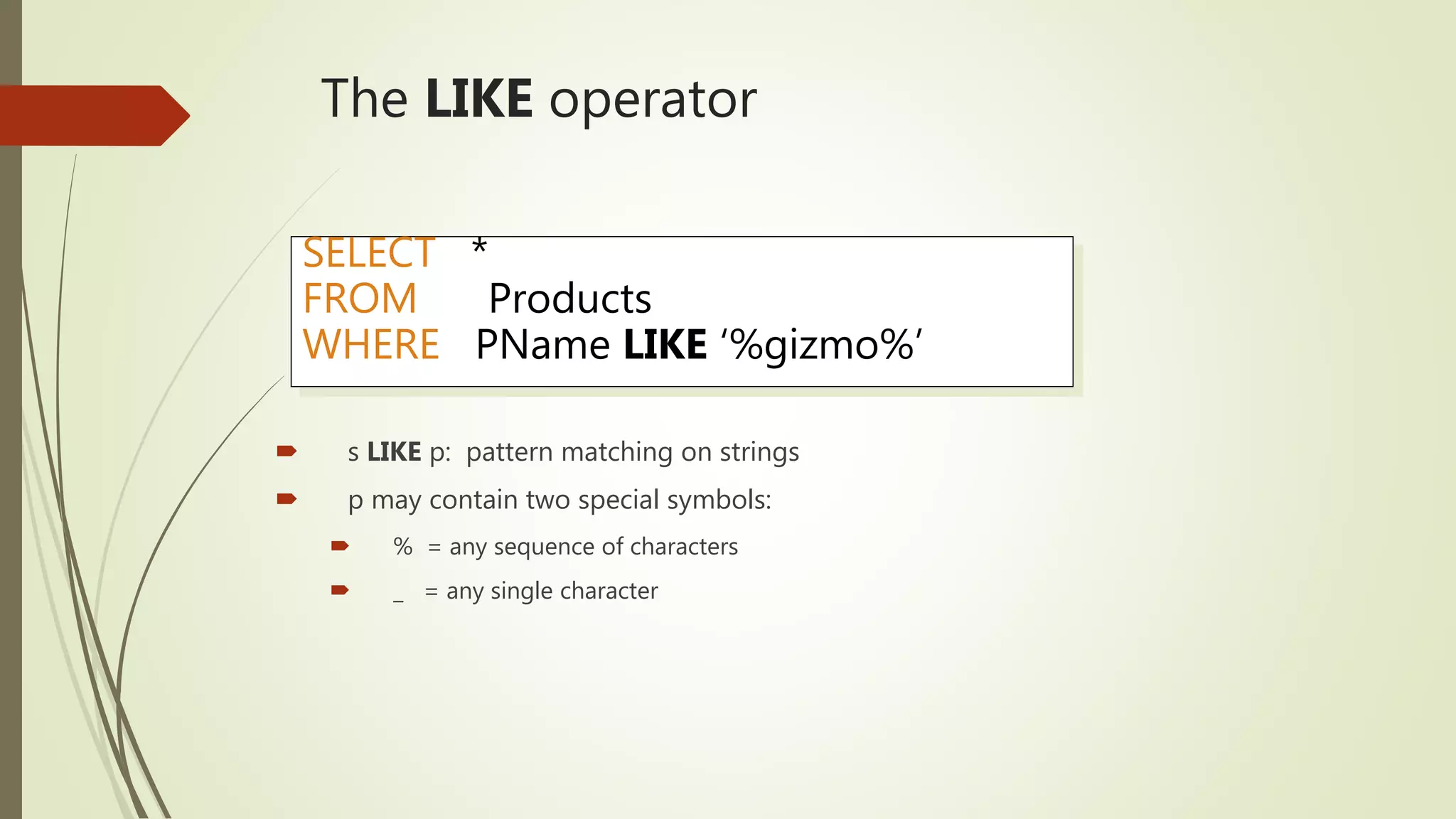 The LIKE operator

SELECT *
FROM Products
WHERE PName LIKE ‘%gizmo%’

s LIKE p: pattern matching on strings

p may contain two special symbols:

% = any sequence of characters

_ = any single character